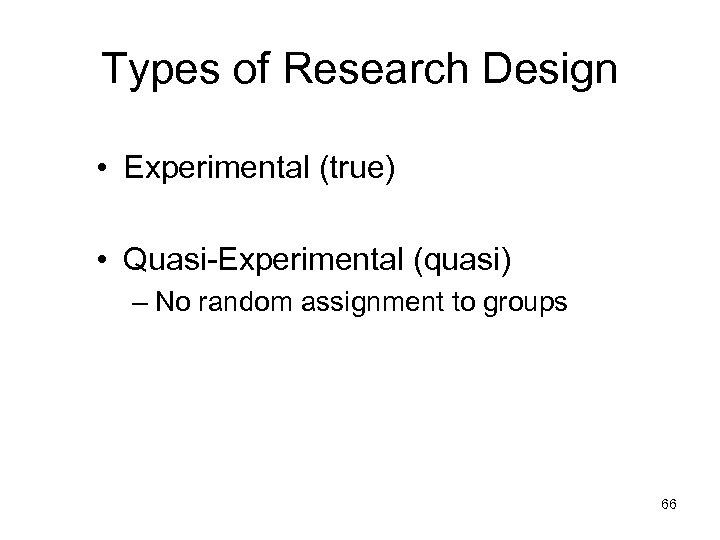 Types of Research Design

• Experimental (true)

• Quasi-Experimental (quasi)
– No random assignment to groups

66